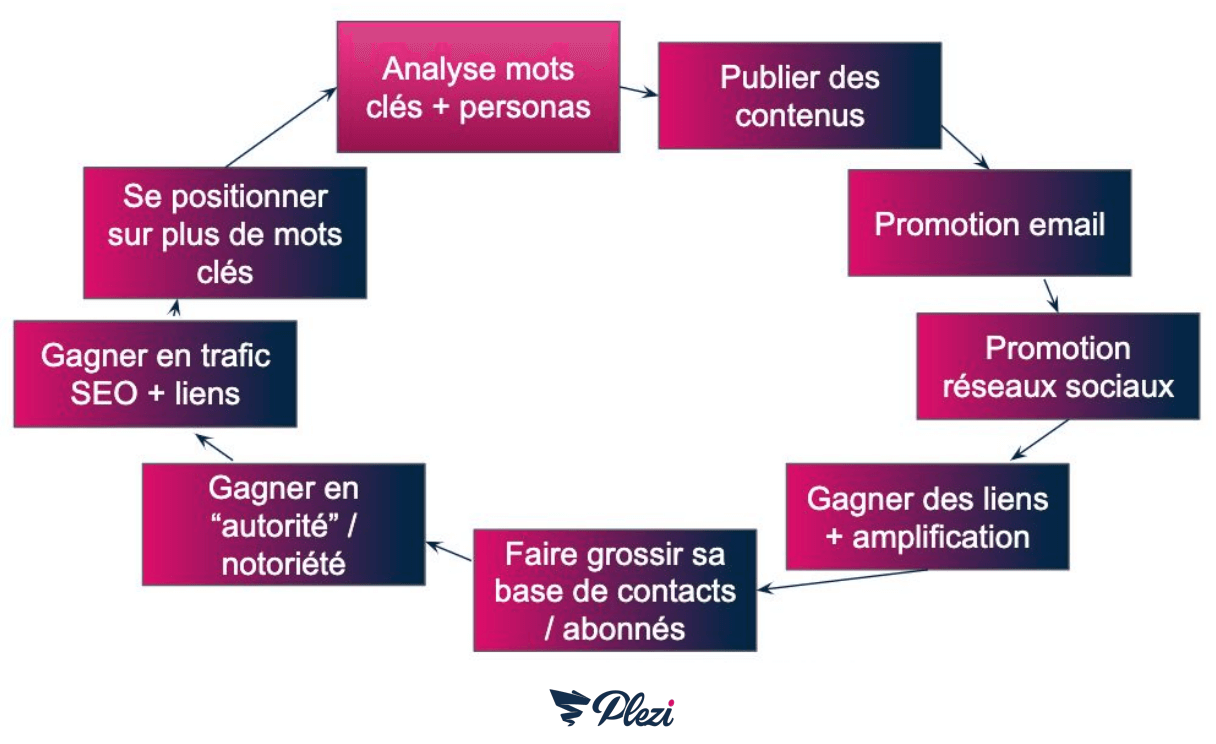 Analyse mots clés + personas

Publier des contenus

Promotion email

Promotion réseaux sociaux

Gagner des liens + amplification

Faire grossir sa base de contacts / abonnés

Gagner en “autorité” / notoriété

Gagner en trafic SEO + liens

Se positionner sur plus de mots clés

Plezi